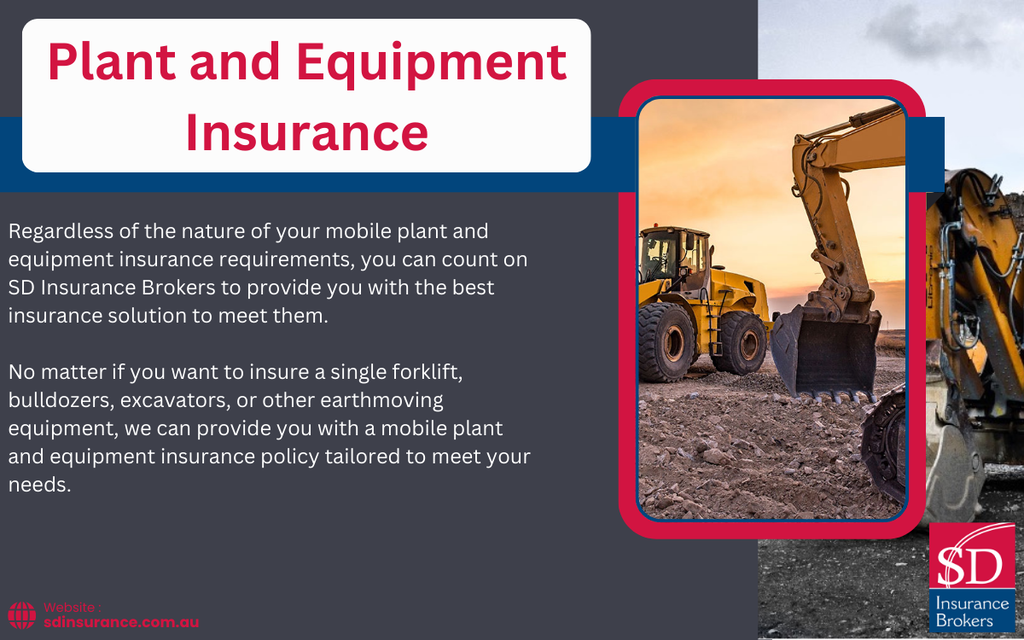 Plant and Equipment Insurance

Regardless of the nature of your mobile plant and equipment insurance requirements, you can count on SD Insurance Brokers to provide you with the best insurance solution to meet them.

No matter if you want to insure a single forklift, bulldozers, excavators, or other earthmoving equipment, we can provide you with a mobile plant and equipment insurance policy tailored to meet your needs.

Website
sdinsurance.com.au

SD
Insurance Brokers